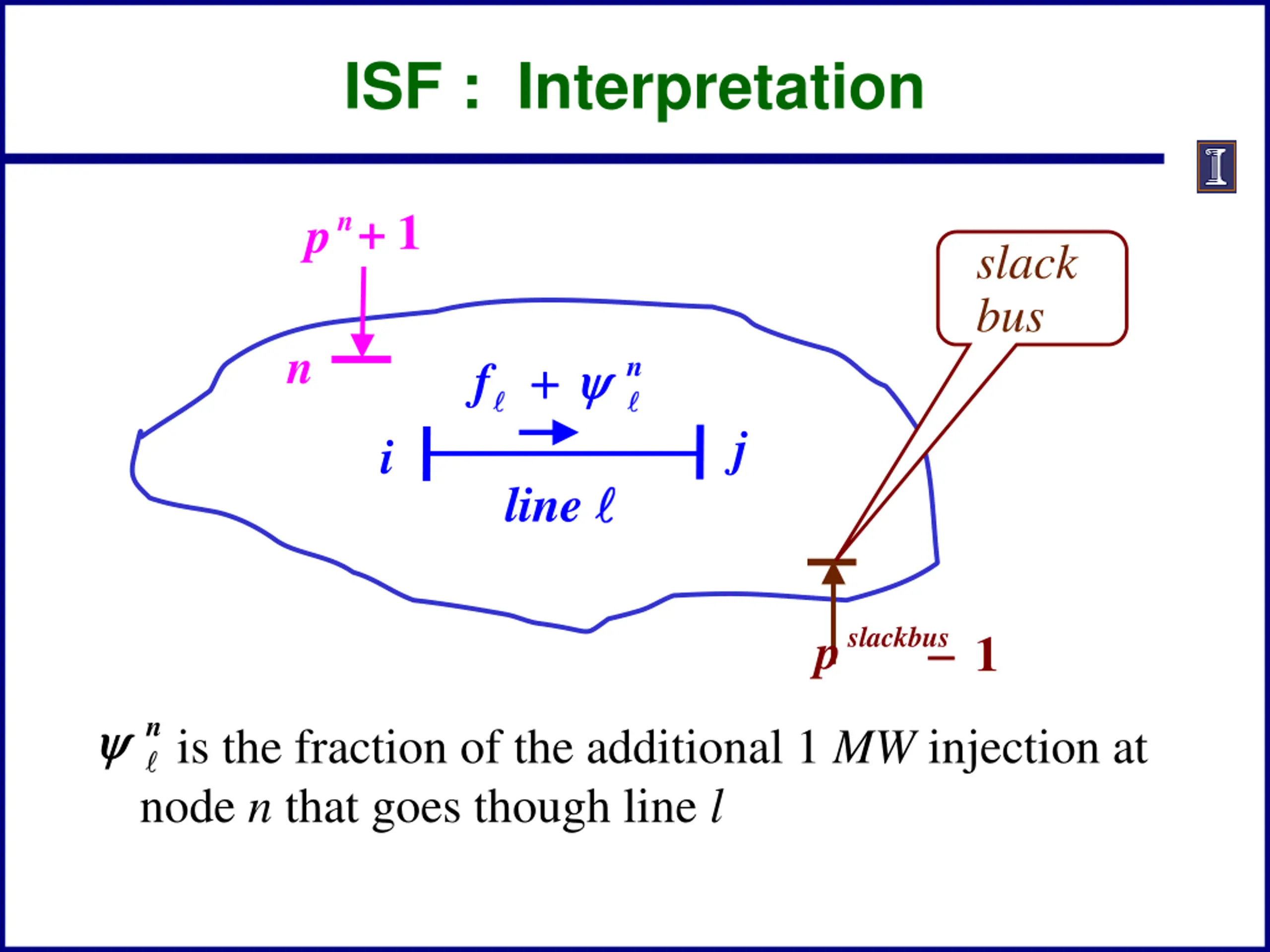 ISF : Interpretation

$p^n + 1$

slack bus

$n$

$f_\ell + \psi_\ell^n$

$i$

$j$

line $\ell$

$p^{slackbus} - 1$

$\psi_\ell^n$ is the fraction of the additional 1 $MW$ injection at node $n$ that goes though line $l$